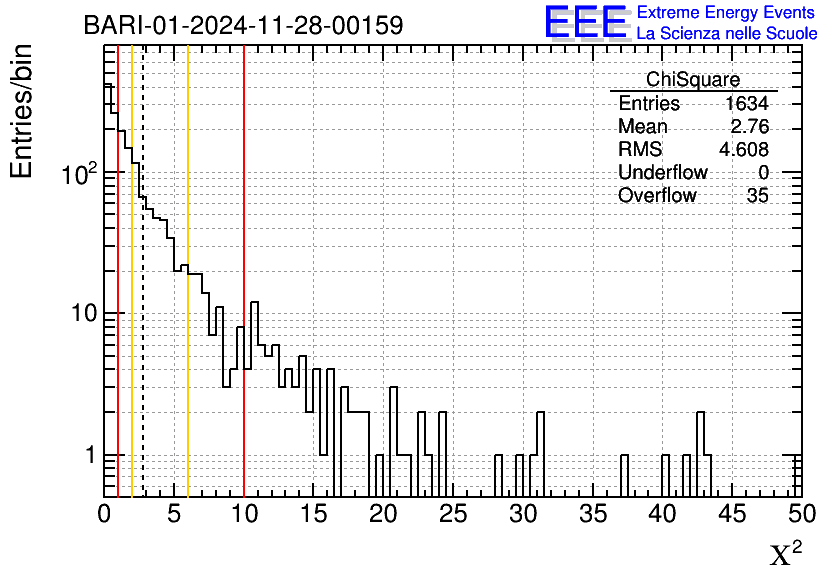 BARI-01-2024-11-28-00159

EEE Extreme Energy Events
La Scienza nelle Scuole

Entries/bin

| ChiSquare | |
|---|---|
| Entries | 1634 |
| Mean | 2.76 |
| RMS | 4.608 |
| Underflow | 0 |
| Overflow | 35 |

$10^2$
10
1

0 5 10 15 20 25 30 35 40 45 50

$\chi^2$